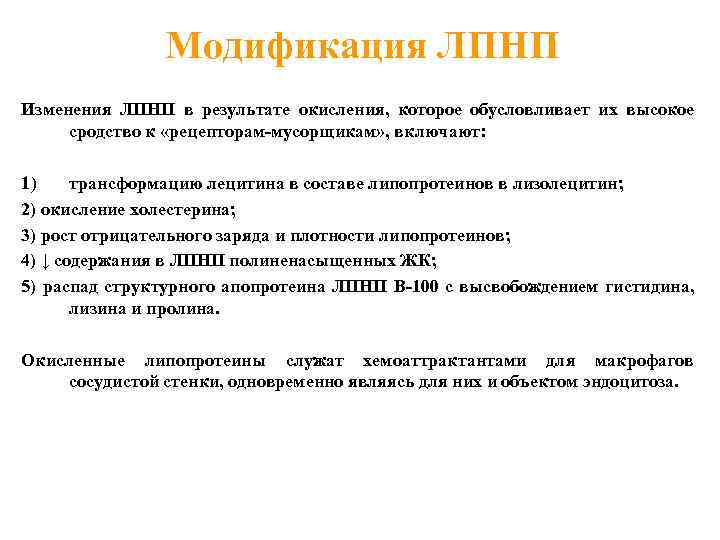 Модификация ЛПНП

Изменения ЛПНП в результате окисления, которое обусловливает их высокое сродство к «рецепторам-мусорщикам», включают:

1) трансформацию лецитина в составе липопротеинов в лизолецитин;

2) окисление холестерина;

3) рост отрицательного заряда и плотности липопротеинов;

4) ↓ содержания в ЛПНП полиненасыщенных ЖК;

5) распад структурного апопротеина ЛПНП В-100 с высвобождением гистидина, лизина и пролина.

Окисленные липопротеины служат хемоаттрактантами для макрофагов сосудистой стенки, одновременно являясь для них и объектом эндоцитоза.